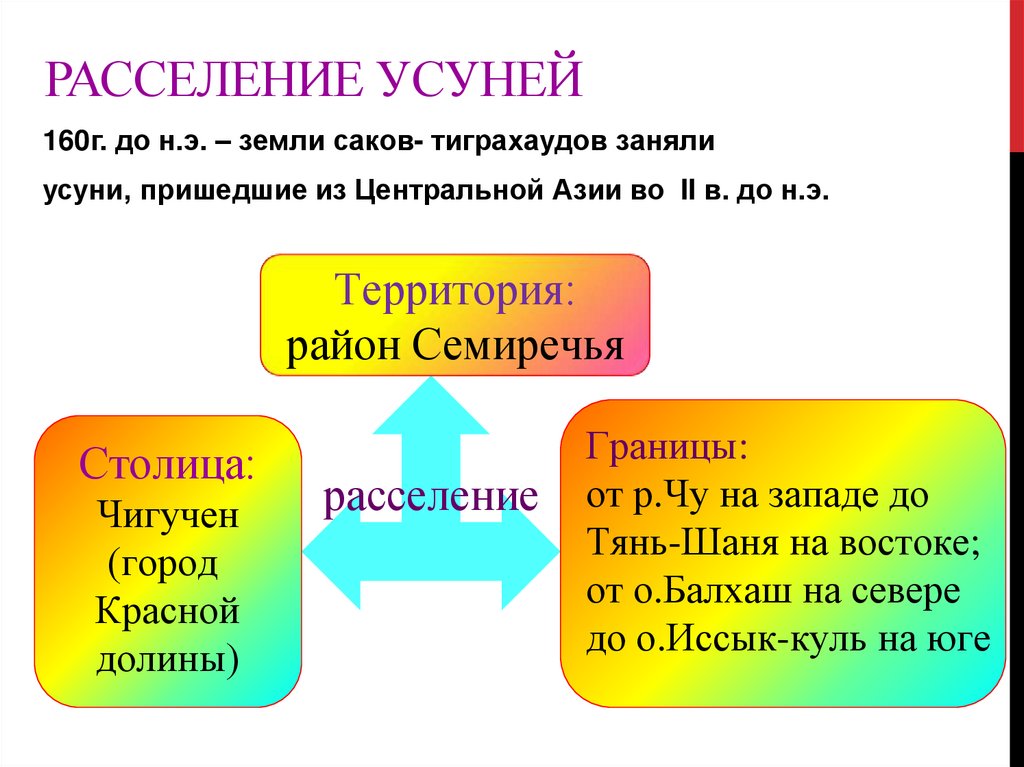 РАССЕЛЕНИЕ УСУНЕЙ

160г. до н.э. – земли саков- тиграхаудов заняли усуни, пришедшие из Центральной Азии во II в. до н.э.

Территория:
район Семиречья

Столица:
Чигучен (город Красной долины)

расселение

Границы:
от р.Чу на западе до Тянь-Шаня на востоке; от о.Балхаш на севере до о.Иссык-куль на юге